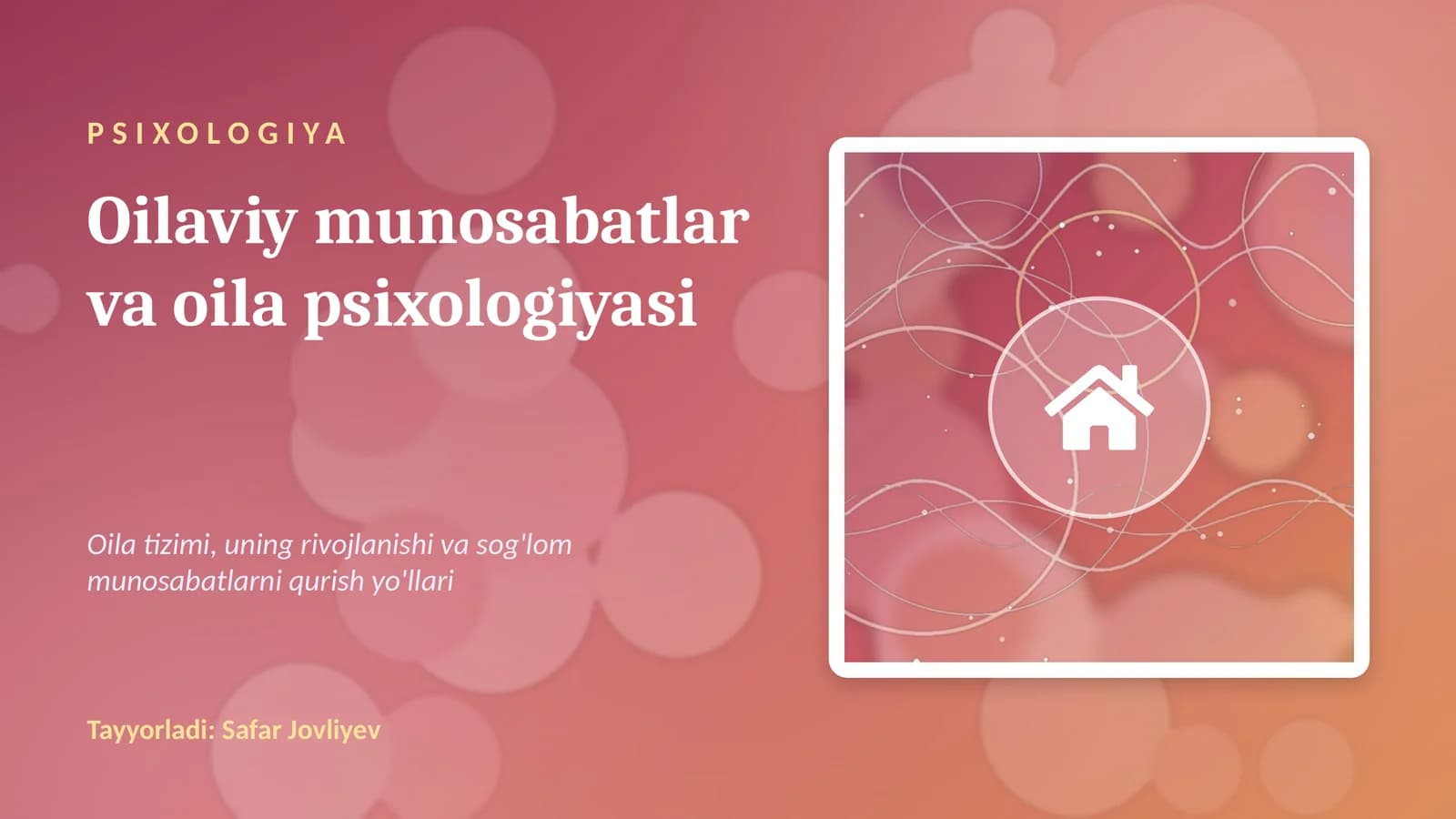 PSIXOLOGIYA

Oilaviy munosabatlar va oila psixologiyasi

Oila tizimi, uning rivojlanishi va sog'lom munosabatlarni qurish yo'llari

Tayyorladi: Safar Jovliyev